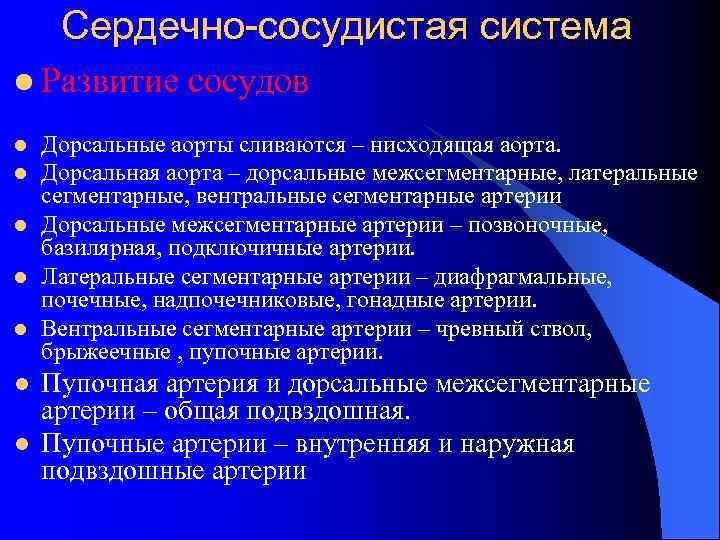 Сердечно-сосудистая система

Развитие сосудов

Дорсальные аорты сливаются – нисходящая аорта.

Дорсальная аорта – дорсальные межсегментарные, латеральные сегментарные, вентральные сегментарные артерии

Дорсальные межсегментарные артерии – позвоночные, базилярная, подключичные артерии.

Латеральные сегментарные артерии – диафрагмальные, почечные, надпочечниковые, гонадные артерии.

Вентральные сегментарные артерии – чревный ствол, брыжеечные , пупочные артерии.

Пупочная артерия и дорсальные межсегментарные артерии – общая подвздошная.

Пупочные артерии – внутренняя и наружная подвздошные артерии